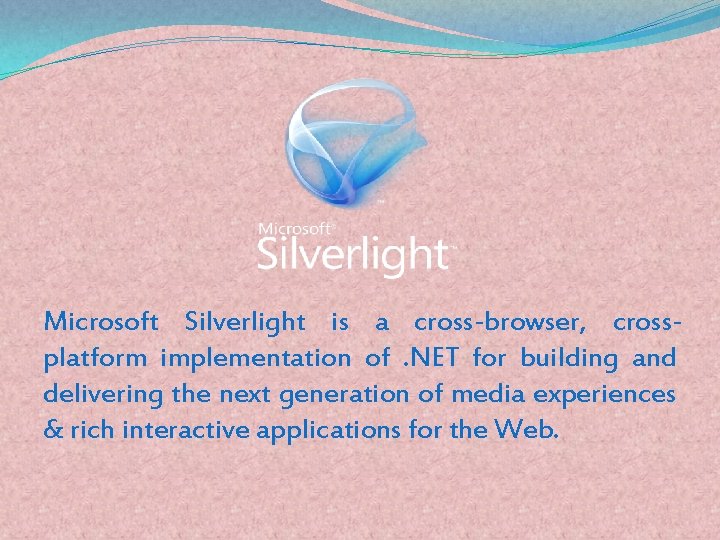 Microsoft® Silverlight™

Microsoft Silverlight is a cross-browser, cross-platform implementation of .NET for building and delivering the next generation of media experiences & rich interactive applications for the Web.